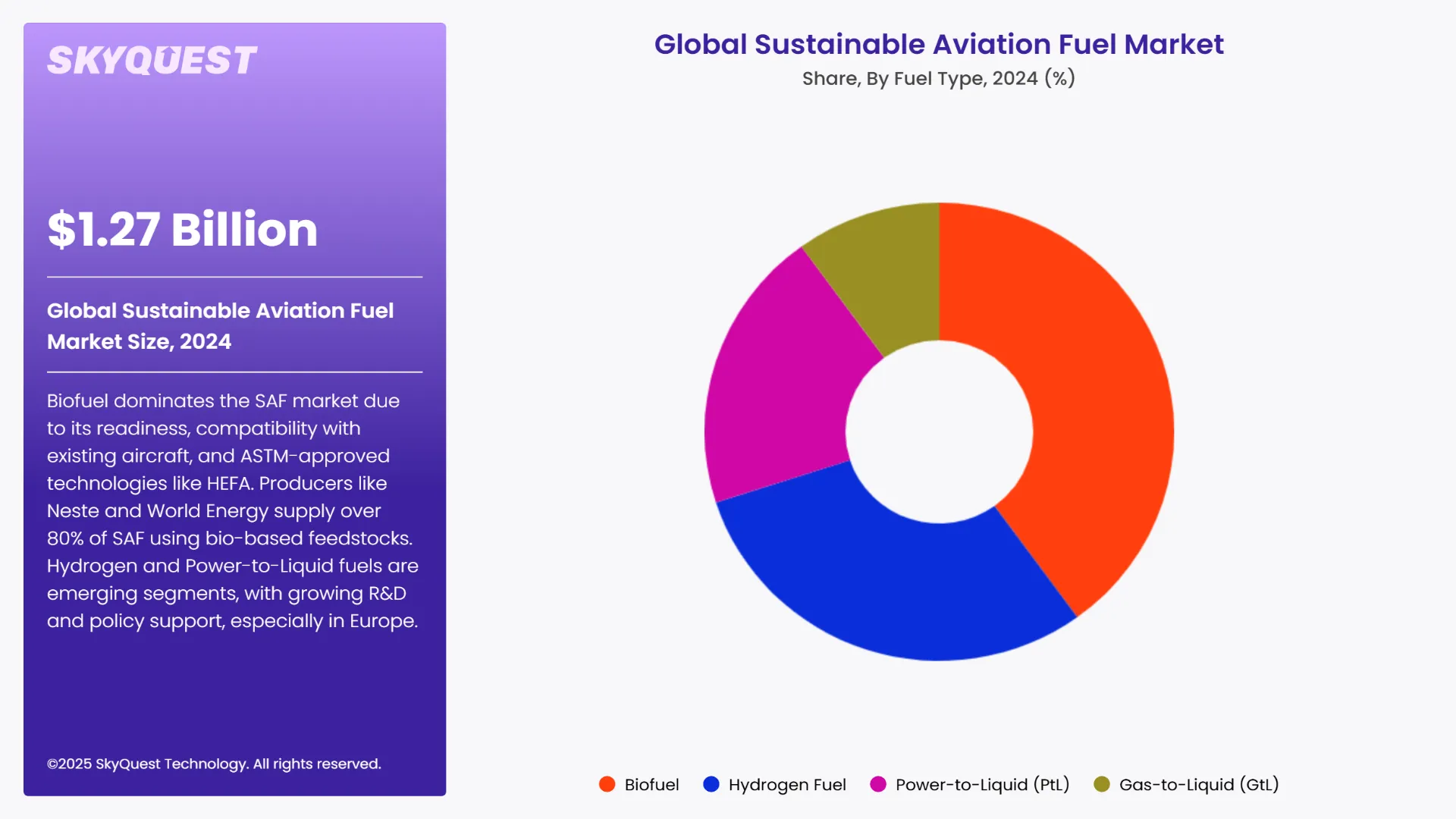 SKYQUEST

$1.27 Billion

Global Sustainable Aviation Fuel Market Size, 2024

Biofuel dominates the SAF market due to its readiness, compatibility with existing aircraft, and ASTM-approved technologies like HEFA. Producers like Neste and World Energy supply over 80% of SAF using bio-based feedstocks. Hydrogen and Power-to-Liquid fuels are emerging segments, with growing R&D and policy support, especially in Europe.

©2025 SkyQuest Technology. All rights reserved.

Global Sustainable Aviation Fuel Market
Share, By Fuel Type, 2024 (%)

Biofuel Hydrogen Fuel Power-to-Liquid (PtL) Gas-to-Liquid (GtL)